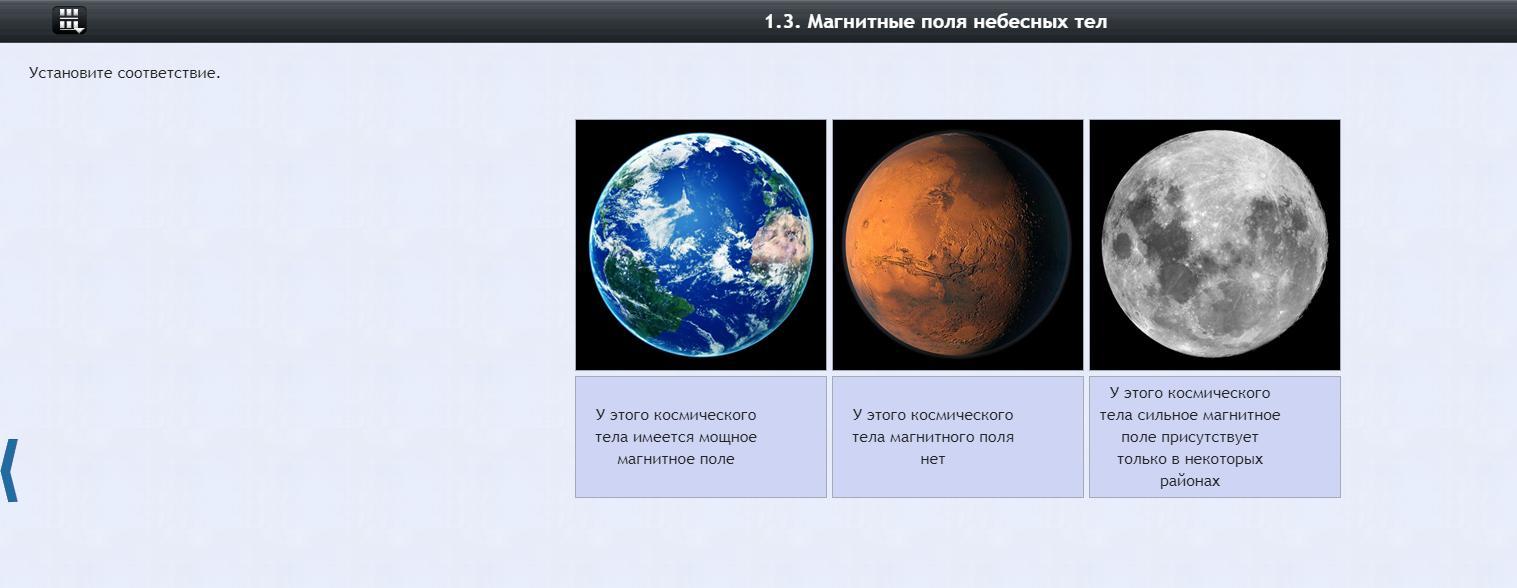 1.3. Магнитные поля небесных тел

Установите соответствие.

У этого космического тела имеется мощное магнитное поле

У этого космического тела магнитного поля нет

У этого космического тела сильное магнитное поле присутствует только в некоторых районах